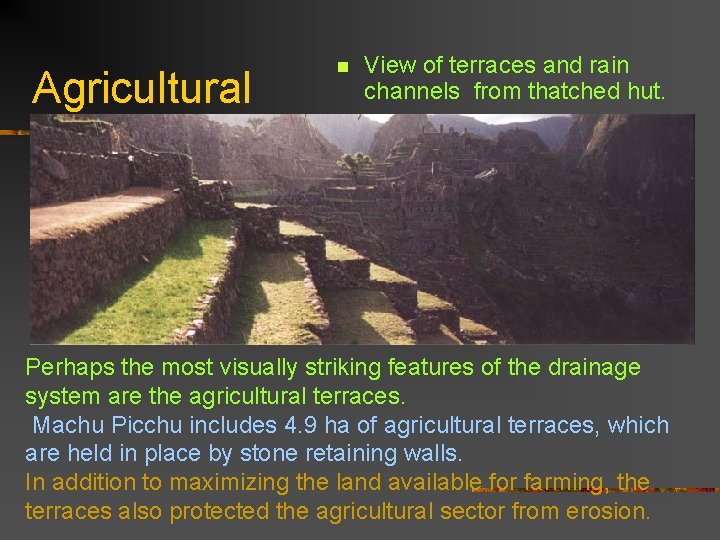 Agricultural

View of terraces and rain channels from thatched hut.

Perhaps the most visually striking features of the drainage system are the agricultural terraces.
Machu Picchu includes 4.9 ha of agricultural terraces, which are held in place by stone retaining walls.
In addition to maximizing the land available for farming, the terraces also protected the agricultural sector from erosion.